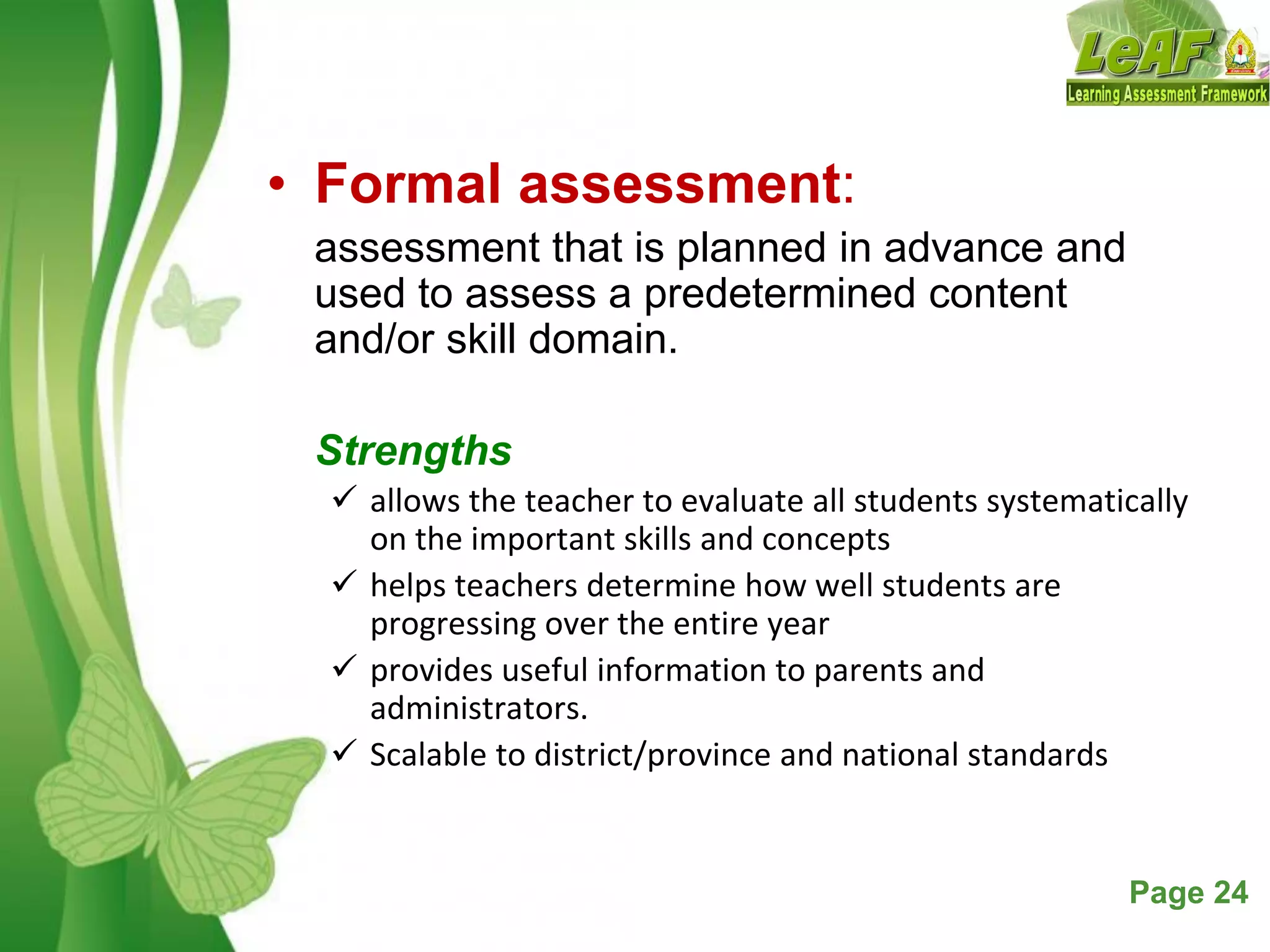 LeAF
Learning Assessment Framework

• Formal assessment:
assessment that is planned in advance and used to assess a predetermined content and/or skill domain.

Strengths
✓ allows the teacher to evaluate all students systematically on the important skills and concepts
✓ helps teachers determine how well students are progressing over the entire year
✓ provides useful information to parents and administrators.
✓ Scalable to district/province and national standards

Page 24